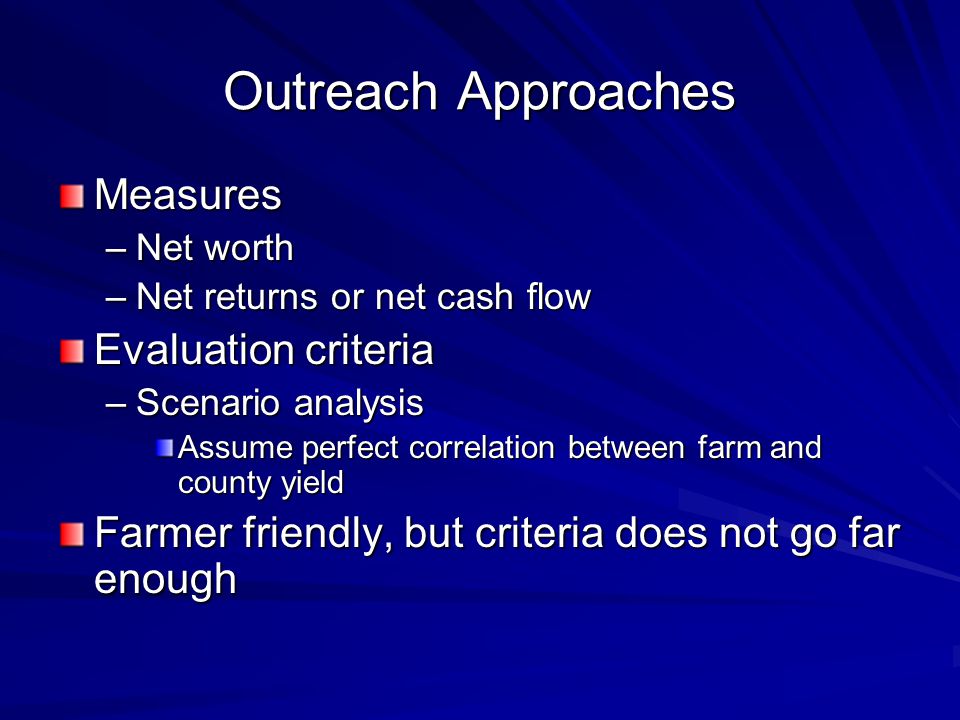 Outreach Approaches

Measures

– Net worth

– Net returns or net cash flow

Evaluation criteria

– Scenario analysis

Assume perfect correlation between farm and county yield

Farmer friendly, but criteria does not go far enough